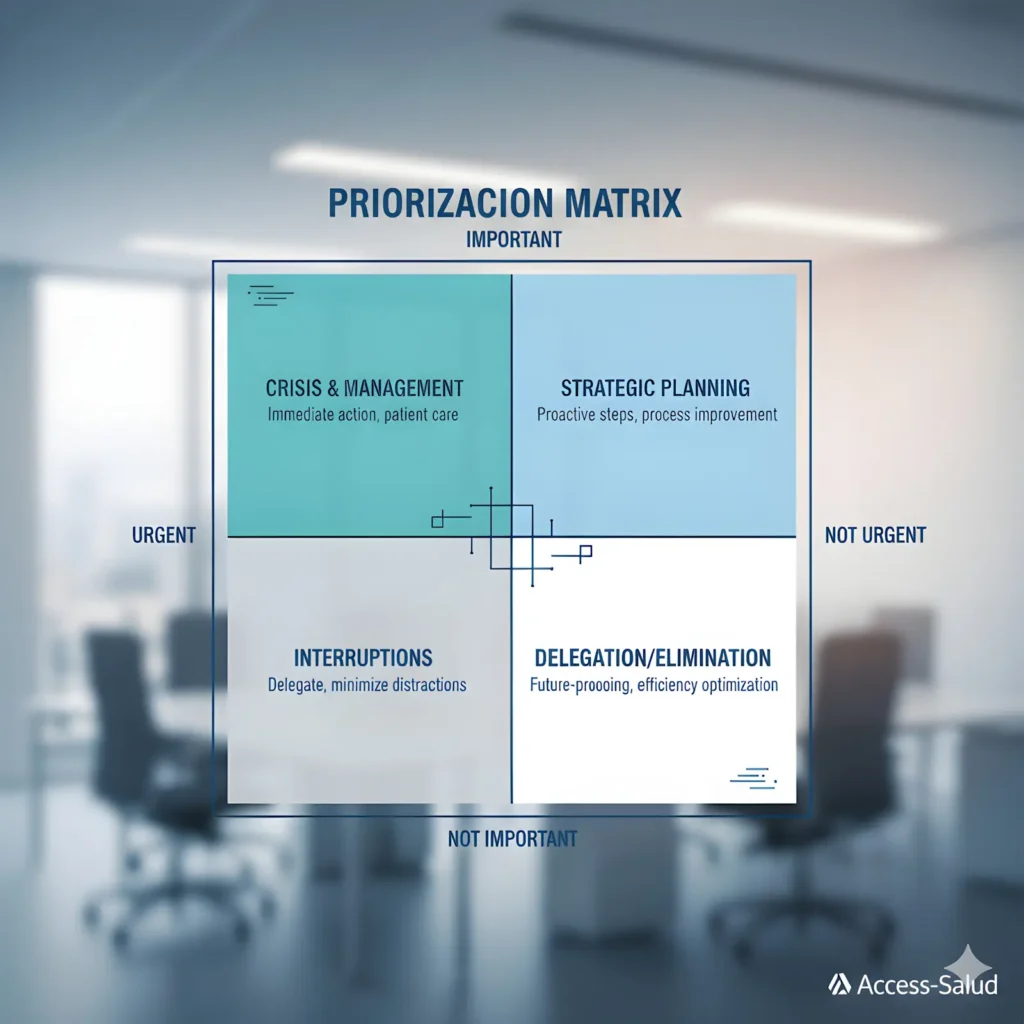 PRIORIZACION MATRIX

IMPORTANT

URGENT

NOT URGENT

CRISIS & MANAGEMENT
Immediate action, patient care

STRATEGIC PLANNING
Proactive steps, process improvement

INTERRUPTIONS
Delegate, minimize distractions

DELEGATION/ELIMINATION
Future-proooing, efficiency optimization

NOT IMPORTANT

Access-Salud